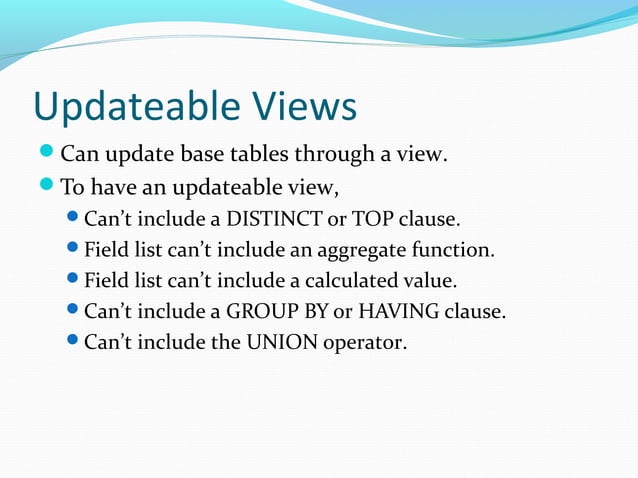 Updateable Views

- Can update base tables through a view.
- To have an updateable view,
  - Can’t include a DISTINCT or TOP clause.
  - Field list can’t include an aggregate function.
  - Field list can’t include a calculated value.
  - Can’t include a GROUP BY or HAVING clause.
  - Can’t include the UNION operator.